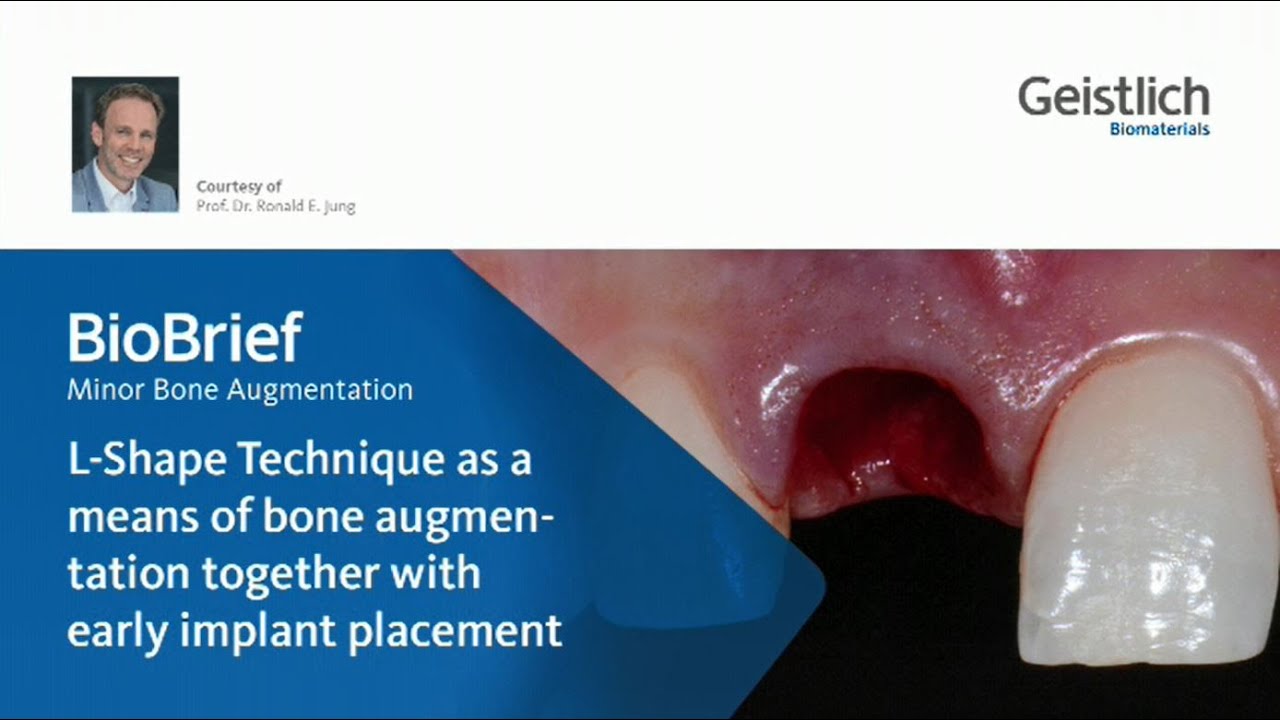 Courtesy of
Prof. Dr. Ronald E. Jung

Geistlich
Biomaterials

BioBrief
Minor Bone Augmentation

L-Shape Technique as a means of bone augmentation together with early implant placement